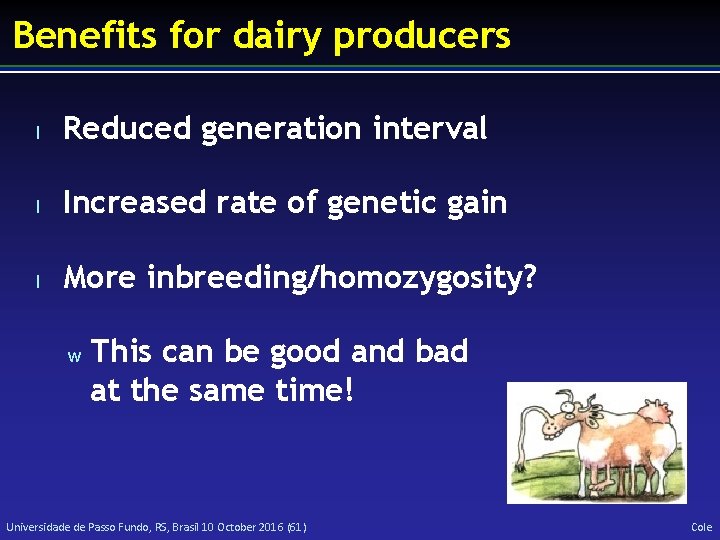 Benefits for dairy producers

l Reduced generation interval

l Increased rate of genetic gain

l More inbreeding/homozygosity?

w This can be good and bad at the same time!

Universidade de Passo Fundo, RS, Brasil 10 October 2016 (61)

Cole